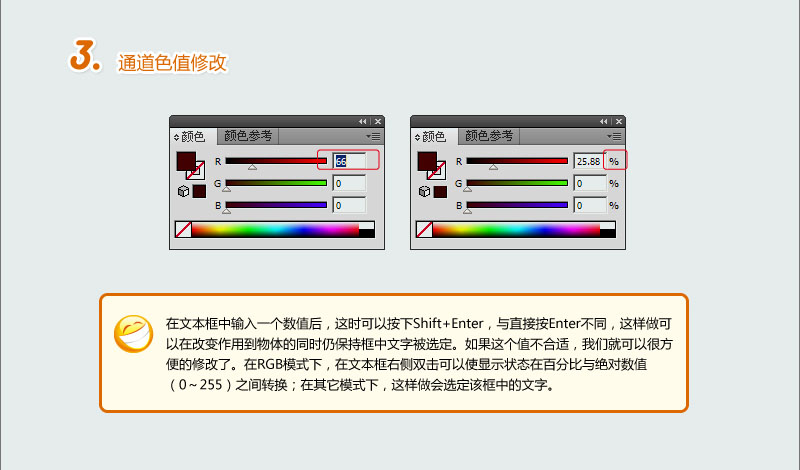 3. 通道色值修改

颜色 颜色参考

R 66
G 0
B 0

颜色 颜色参考

R 25.88 %
G 0 %
B 0 %

在文本框中输入一个数值后，这时可以按下Shift+Enter，与直接按Enter不同，这样做可以在改变作用到物体的同时仍保持框中文字被选定。如果这个值不合适，我们就可以很方便的修改了。在RGB模式下，在文本框右侧双击可以使显示状态在百分比与绝对数值（0～255）之间转换；在其它模式下，这样做会选定该框中的文字。